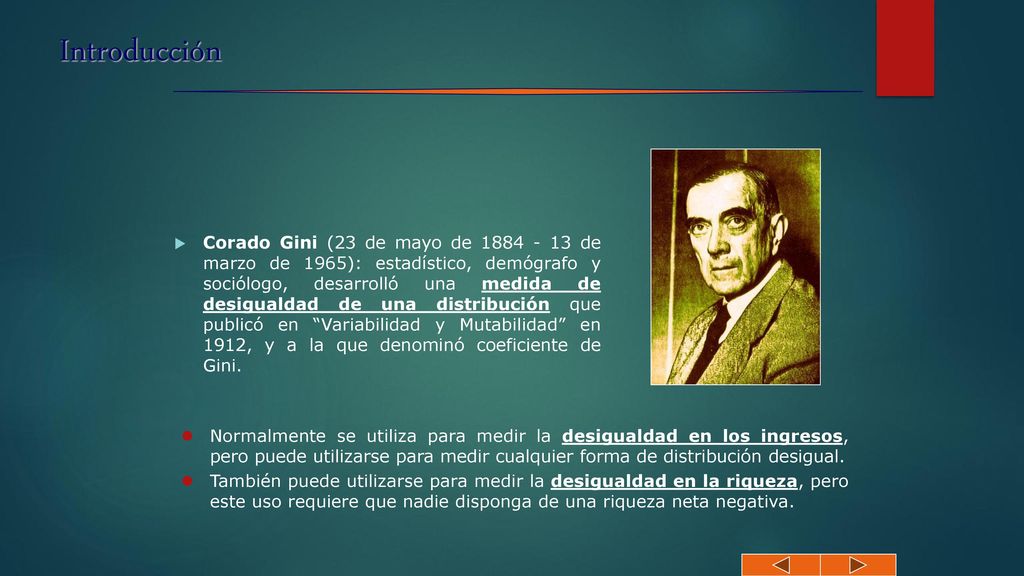 Introducción

Corado Gini (23 de mayo de 1884 - 13 de marzo de 1965): estadístico, demógrafo y sociólogo, desarrolló una medida de desigualdad de una distribución que publicó en “Variabilidad y Mutabilidad” en 1912, y a la que denominó coeficiente de Gini.

Normalmente se utiliza para medir la desigualdad en los ingresos, pero puede utilizarse para medir cualquier forma de distribución desigual.

También puede utilizarse para medir la desigualdad en la riqueza, pero este uso requiere que nadie disponga de una riqueza neta negativa.